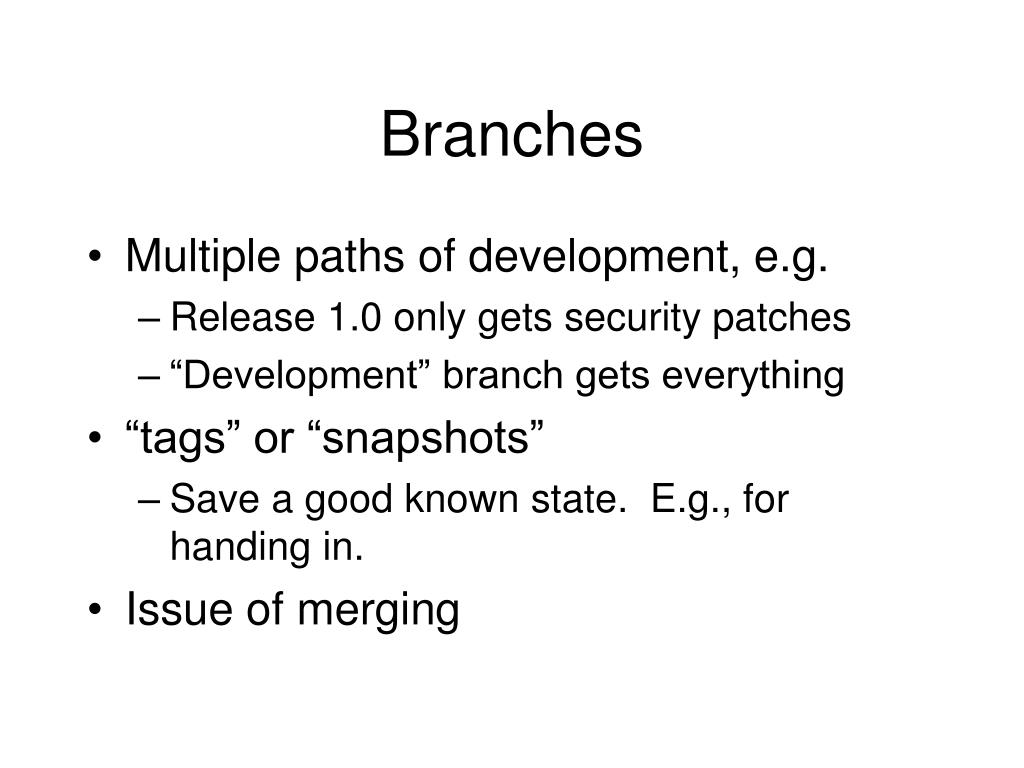 Branches

• Multiple paths of development, e.g.
– Release 1.0 only gets security patches
– “Development” branch gets everything
• “tags” or “snapshots”
– Save a good known state. E.g., for handing in.
• Issue of merging